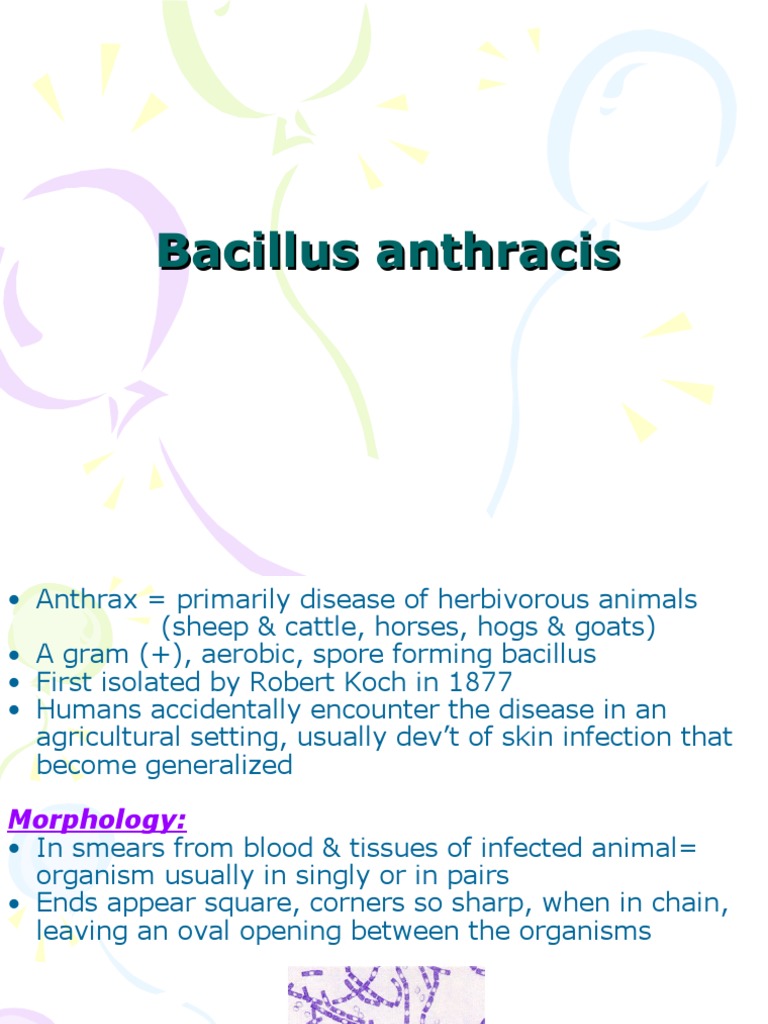 Bacillus anthracis

• Anthrax = primarily disease of herbivorous animals (sheep & cattle, horses, hogs & goats)
• A gram (+), aerobic, spore forming bacillus
• First isolated by Robert Koch in 1877
• Humans accidentally encounter the disease in an agricultural setting, usually dev't of skin infection that become generalized

Morphology:
• In smears from blood & tissues of infected animal= organism usually in singly or in pairs
• Ends appear square, corners so sharp, when in chain, leaving an oval opening between the organisms